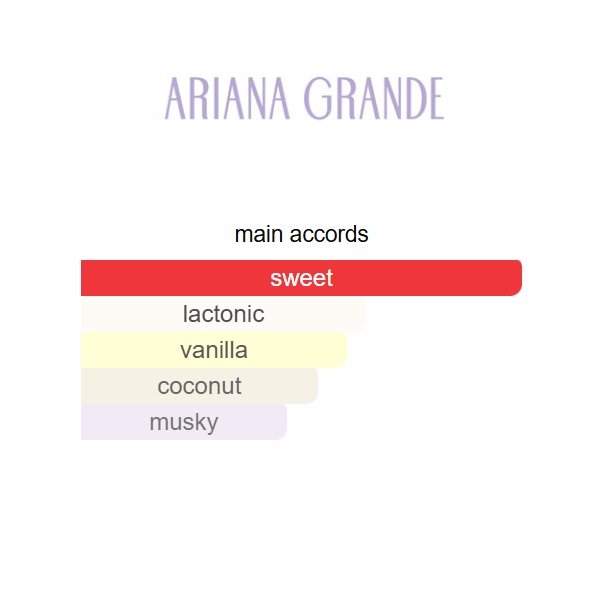 ARIANA GRANDE

main accords

sweet

lactonic

vanilla

coconut

musky